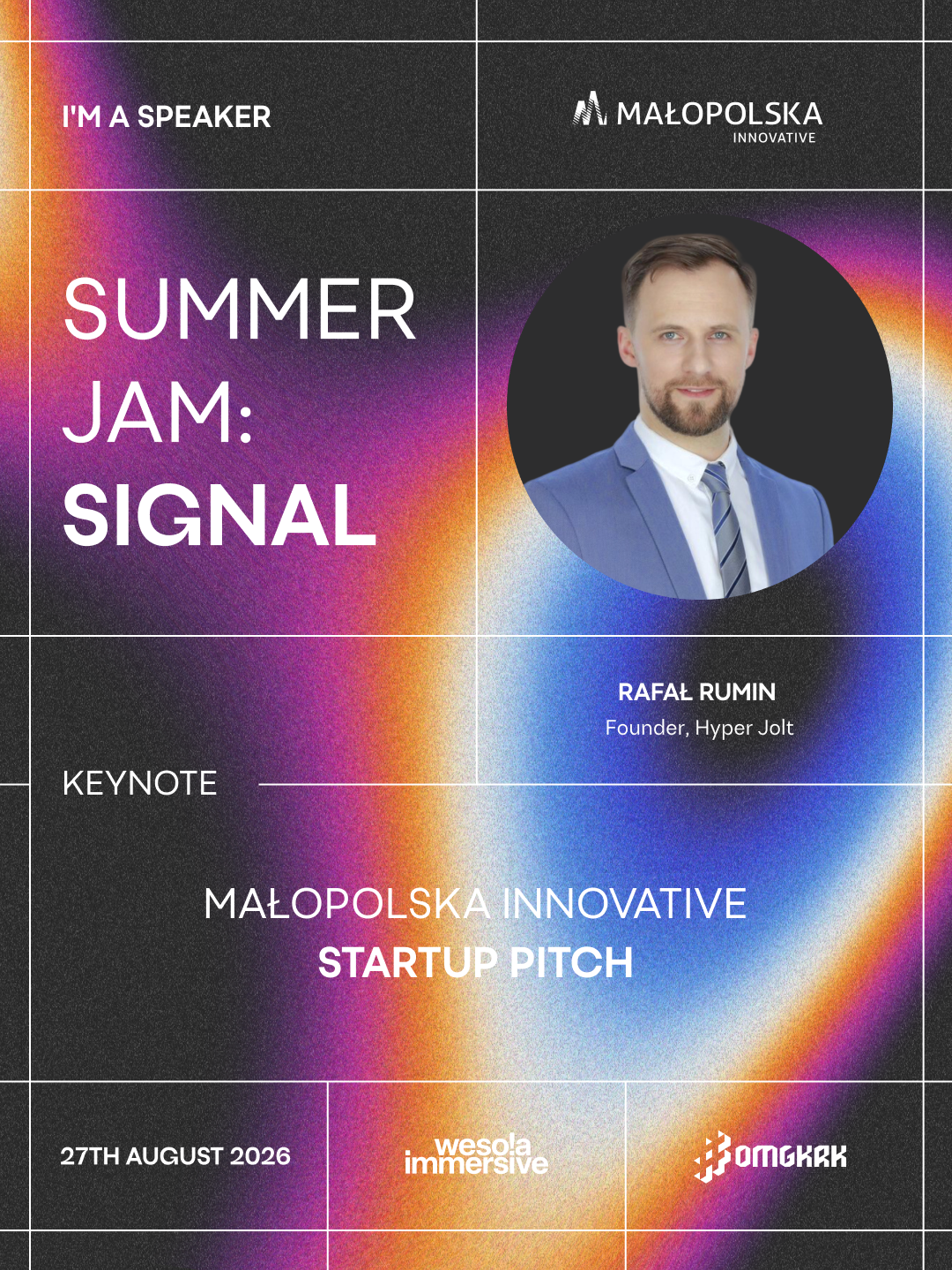 I'M A SPEAKER

MAŁOPOLSKA INNOVATIVE

SUMMER JAM: SIGNAL

RAFAŁ RUMIN
Founder, Hyper Jolt

KEYNOTE

MAŁOPOLSKA INNOVATIVE
STARTUP PITCH

27TH AUGUST 2026

wesoła immersive

OMGKRK